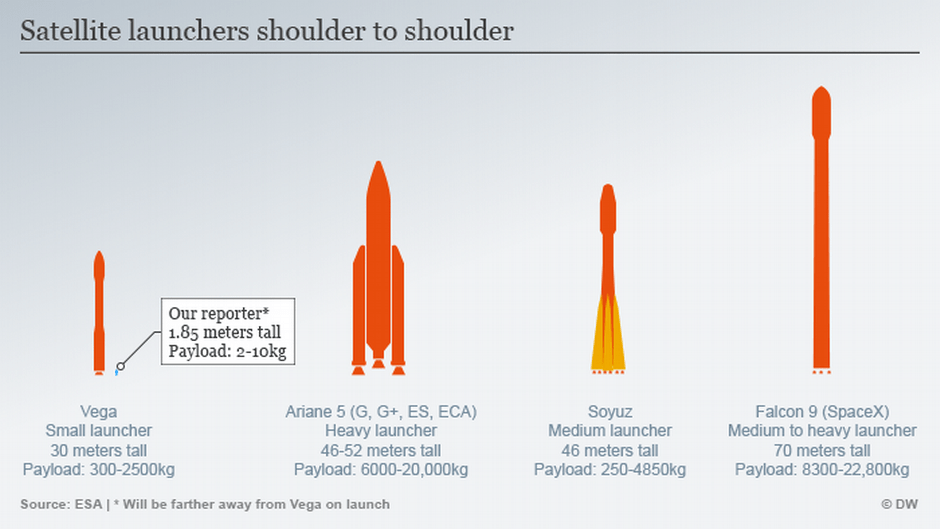 Satellite launchers shoulder to shoulder

Our reporter*
1.85 meters tall
Payload: 2-10kg

Vega
Small launcher
30 meters tall
Payload: 300-2500kg

Ariane 5 (G, G+, ES, ECA)
Heavy launcher
46-52 meters tall
Payload: 6000-20,000kg

Soyuz
Medium launcher
46 meters tall
Payload: 250-4850kg

Falcon 9 (SpaceX)
Medium to heavy launcher
70 meters tall
Payload: 8300-22,800kg

Source: ESA | * Will be farther away from Vega on launch

© DW